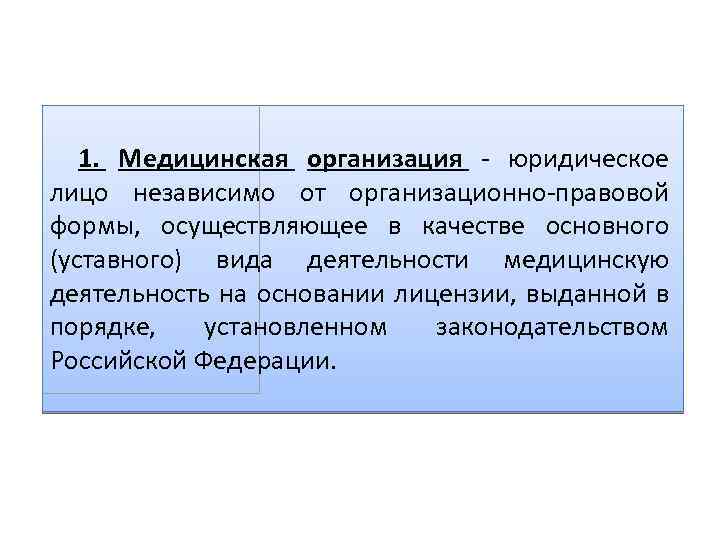 1. Медицинская организация - юридическое лицо независимо от организационно-правовой формы, осуществляющее в качестве основного (уставного) вида деятельности медицинскую деятельность на основании лицензии, выданной в порядке, установленном законодательством Российской Федерации.